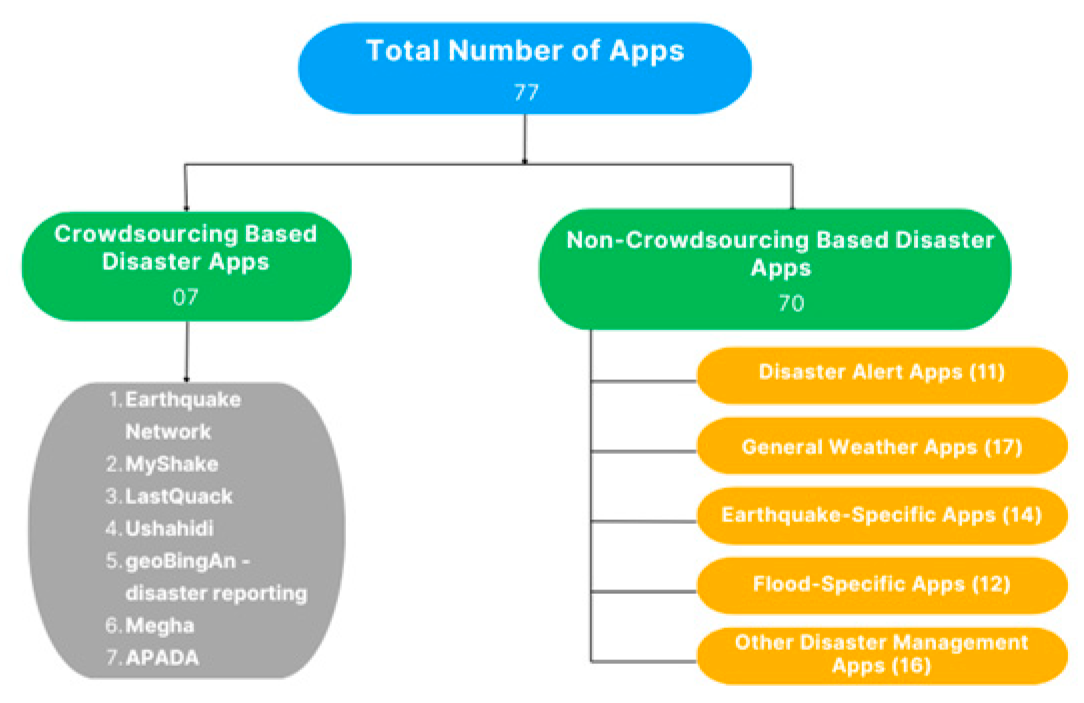 Total Number of Apps
77

Crowdsourcing Based Disaster Apps
07

1. Earthquake Network
2. MyShake
3. LastQuack
4. Ushahidi
5. geoBingAn - disaster reporting
6. Megha
7. APADA

Non-Crowdsourcing Based Disaster Apps
70

Disaster Alert Apps (11)

General Weather Apps (17)

Earthquake-Specific Apps (14)

Flood-Specific Apps (12)

Other Disaster Management Apps (16)